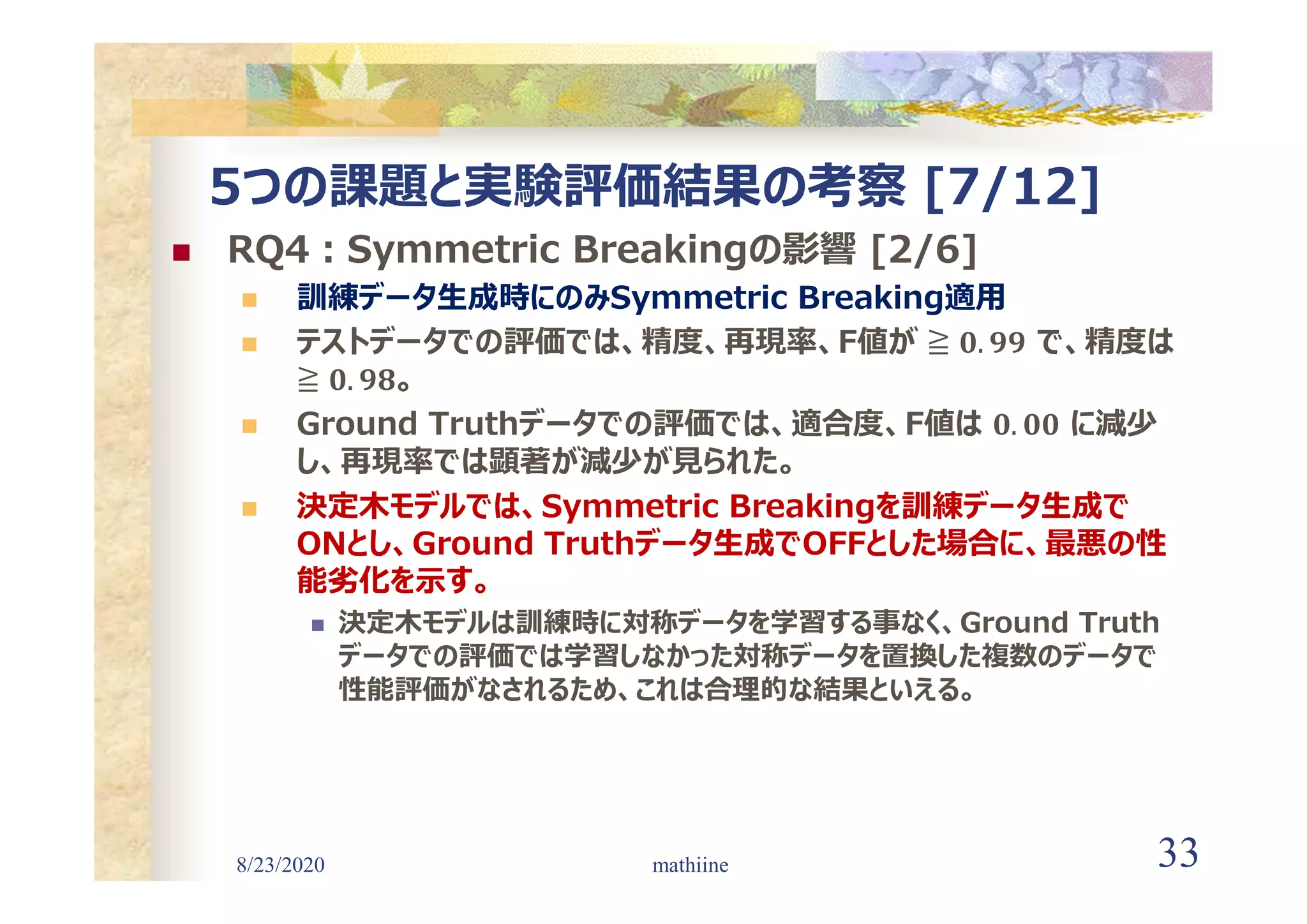 5つの課題と実験評価結果の考察 [7/12]

RQ4：Symmetric Breakingの影響 [2/6]

訓練データ生成時にのみSymmetric Breaking適用

テストデータでの評価では、精度、再現率、F値が $\geqq 0.99$ で、精度は $\geqq 0.98$。

Ground Truthデータでの評価では、適合度、F値は $0.00$ に減少し、再現率では顕著が減少が見られた。

決定木モデルでは、Symmetric Breakingを訓練データ生成でONとし、Ground Truthデータ生成でOFFとした場合に、最悪の性能劣化を示す。

決定木モデルは訓練時に対称データを学習する事なく、Ground Truthデータでの評価では学習しなかった対称データを置換した複数のデータで性能評価がなされるため、これは合理的な結果といえる。

8/23/2020 mathiine 33